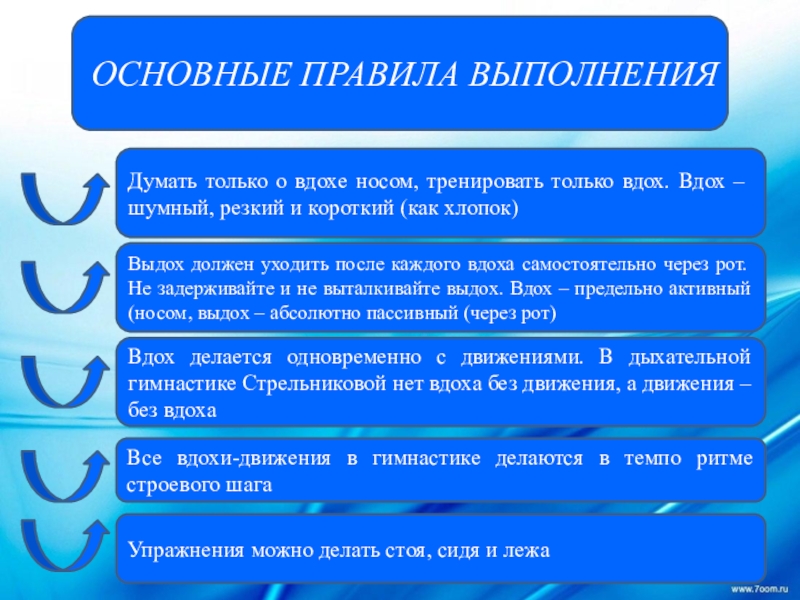 ОСНОВНЫЕ ПРАВИЛА ВЫПОЛНЕНИЯ

Думать только о вдохе носом, тренировать только вдох. Вдох – шумный, резкий и короткий (как хлопок)

Выдох должен уходить после каждого вдоха самостоятельно через рот. Не задерживайте и не выталкивайте выдох. Вдох – предельно активный (носом, выдох – абсолютно пассивный (через рот)

Вдох делается одновременно с движениями. В дыхательной гимнастике Стрельниковой нет вдоха без движения, а движения – без вдоха

Все вдохи-движения в гимнастике делаются в темпо ритме строевого шага

Упражнения можно делать стоя, сидя и лежа

www.7oom.ru